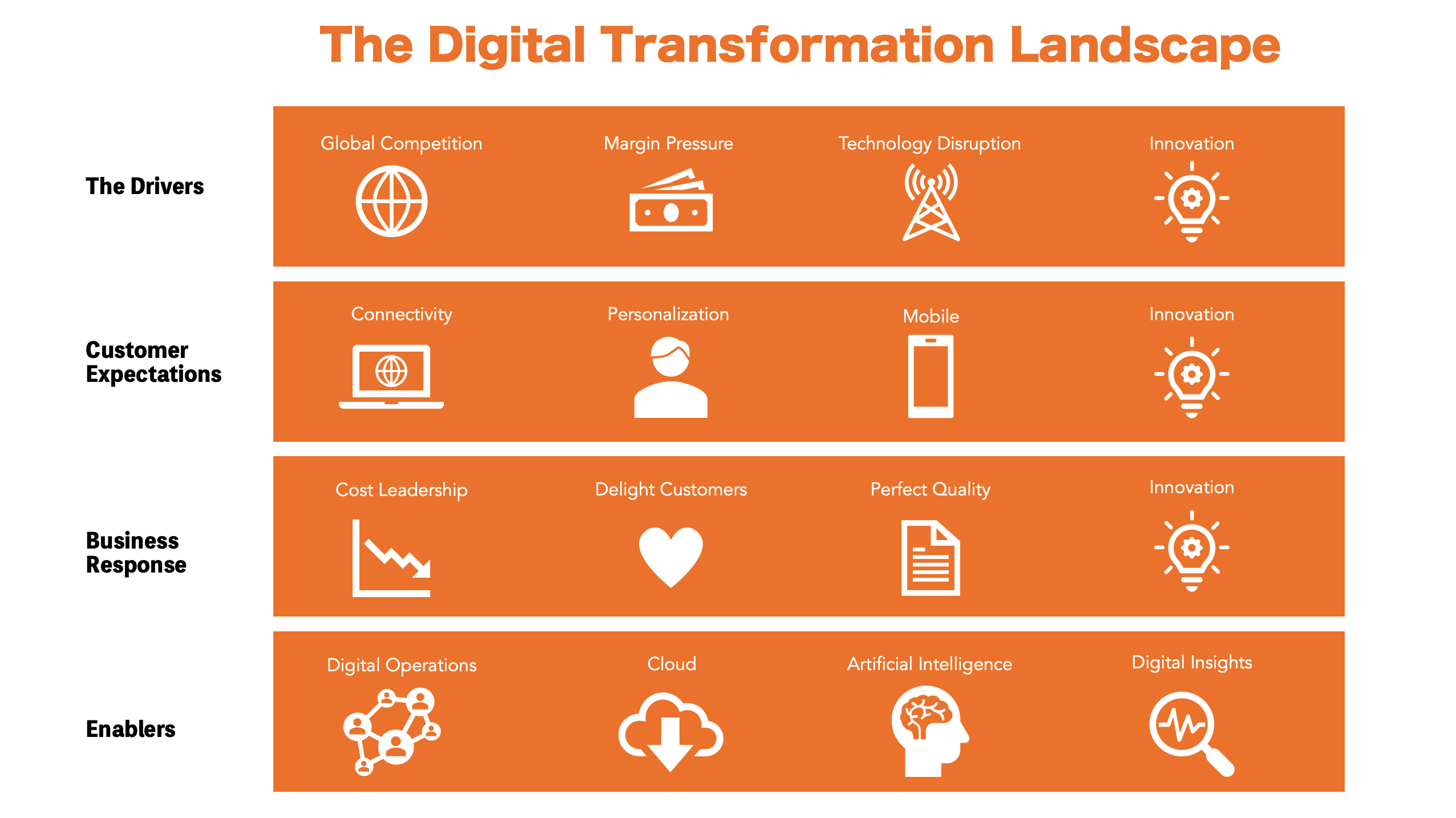 The Digital Transformation Landscape

The Drivers

Global Competition

Margin Pressure

Technology Disruption

Innovation

Customer Expectations

Connectivity

Personalization

Mobile

Innovation

Business Response

Cost Leadership

Delight Customers

Perfect Quality

Innovation

Enablers

Digital Operations

Cloud

Artificial Intelligence

Digital Insights